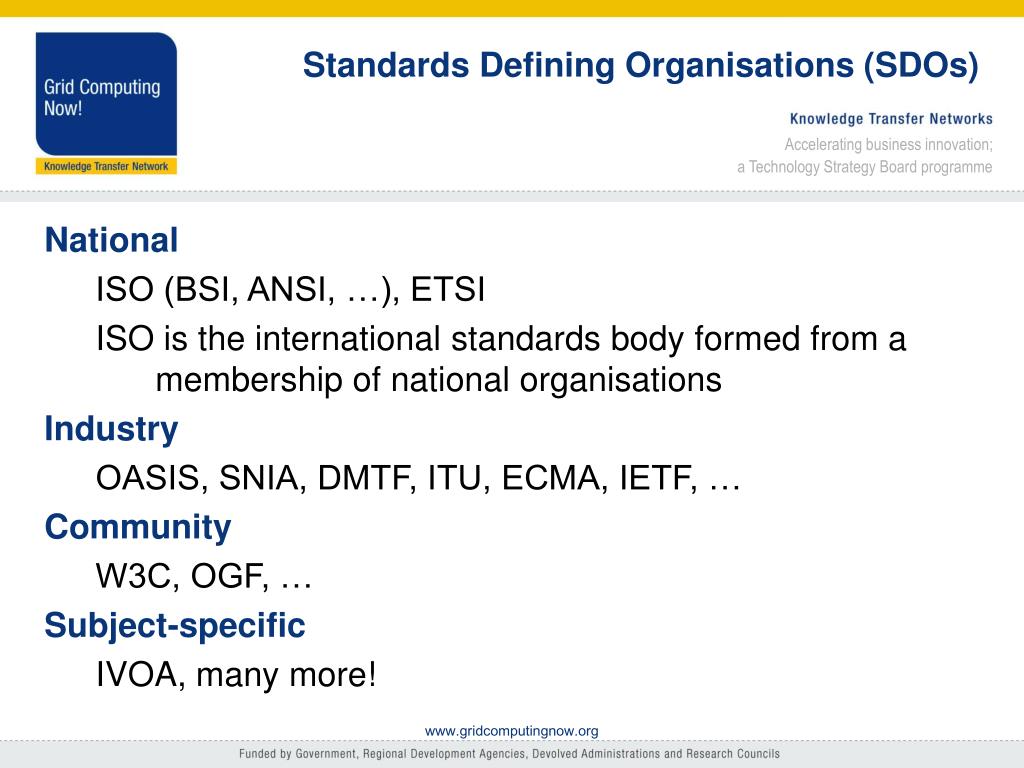 Grid Computing Now!

Knowledge Transfer Network

Standards Defining Organisations (SDOs)

Knowledge Transfer Networks

Accelerating business innovation; a Technology Strategy Board programme

National

ISO (BSI, ANSI, …), ETSI

ISO is the international standards body formed from a membership of national organisations

Industry

OASIS, SNIA, DMTF, ITU, ECMA, IETF, …

Community

W3C, OGF, …

Subject-specific

IVOA, many more!

www.gridcomputingnow.org

Funded by Government, Regional Development Agencies, Devolved Administrations and Research Councils